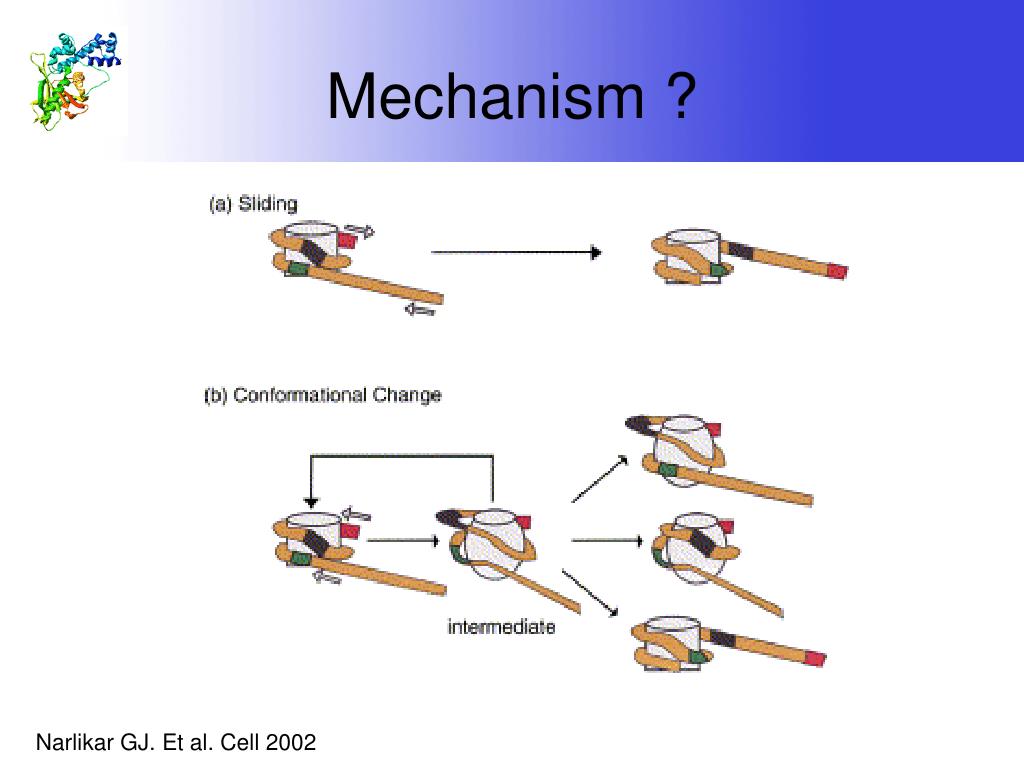 Mechanism ?

(a) Sliding

(b) Conformational Change

intermediate

Narlikar GJ. Et al. Cell 2002